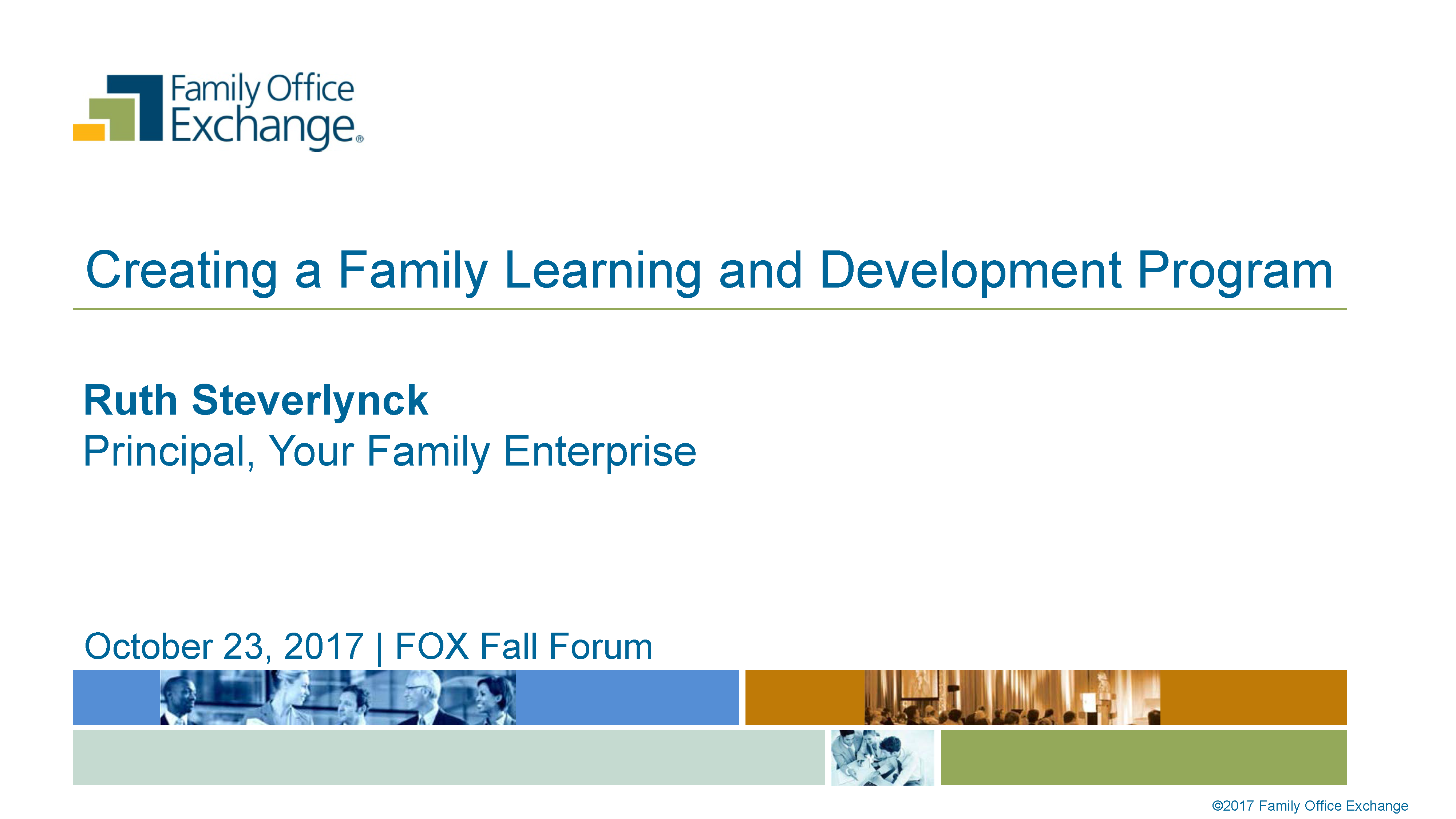 Family Office Exchange®

Creating a Family Learning and Development Program

Ruth Steverlynck
Principal, Your Family Enterprise

October 23, 2017 | FOX Fall Forum

©2017 Family Office Exchange